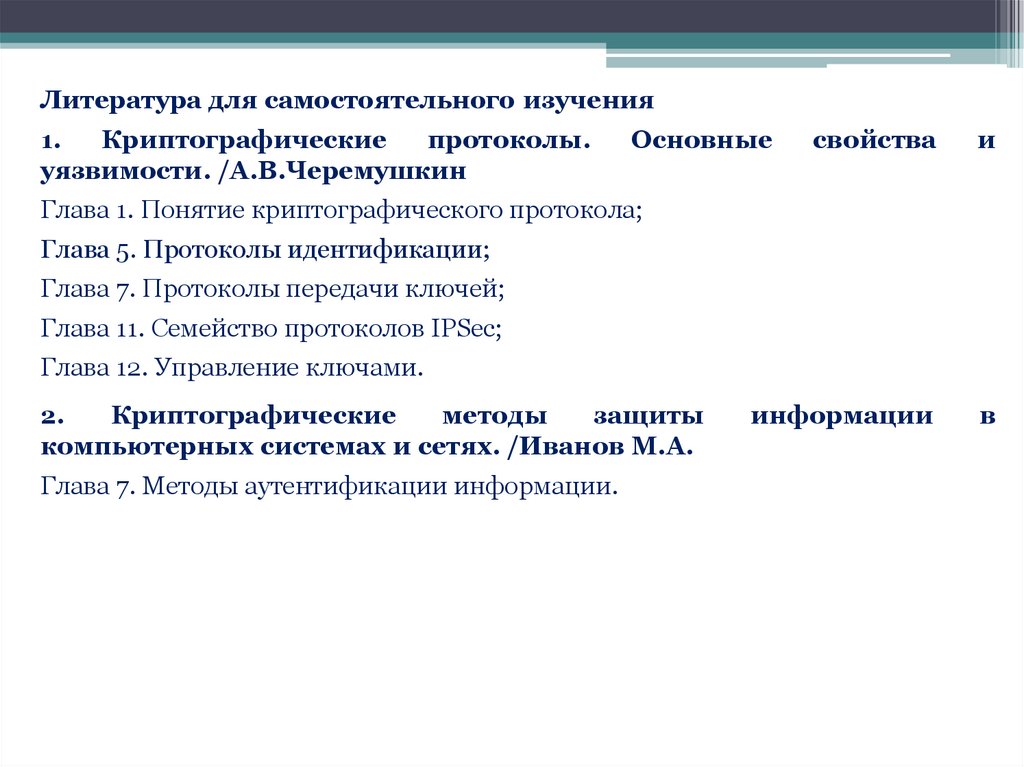 Литература для самостоятельного изучения

1. Криптографические протоколы. Основные свойства и уязвимости. /А.В.Черемушкин

Глава 1. Понятие криптографического протокола;

Глава 5. Протоколы идентификации;

Глава 7. Протоколы передачи ключей;

Глава 11. Семейство протоколов IPSec;

Глава 12. Управление ключами.

2. Криптографические методы защиты информации в компьютерных системах и сетях. /Иванов М.А.

Глава 7. Методы аутентификации информации.